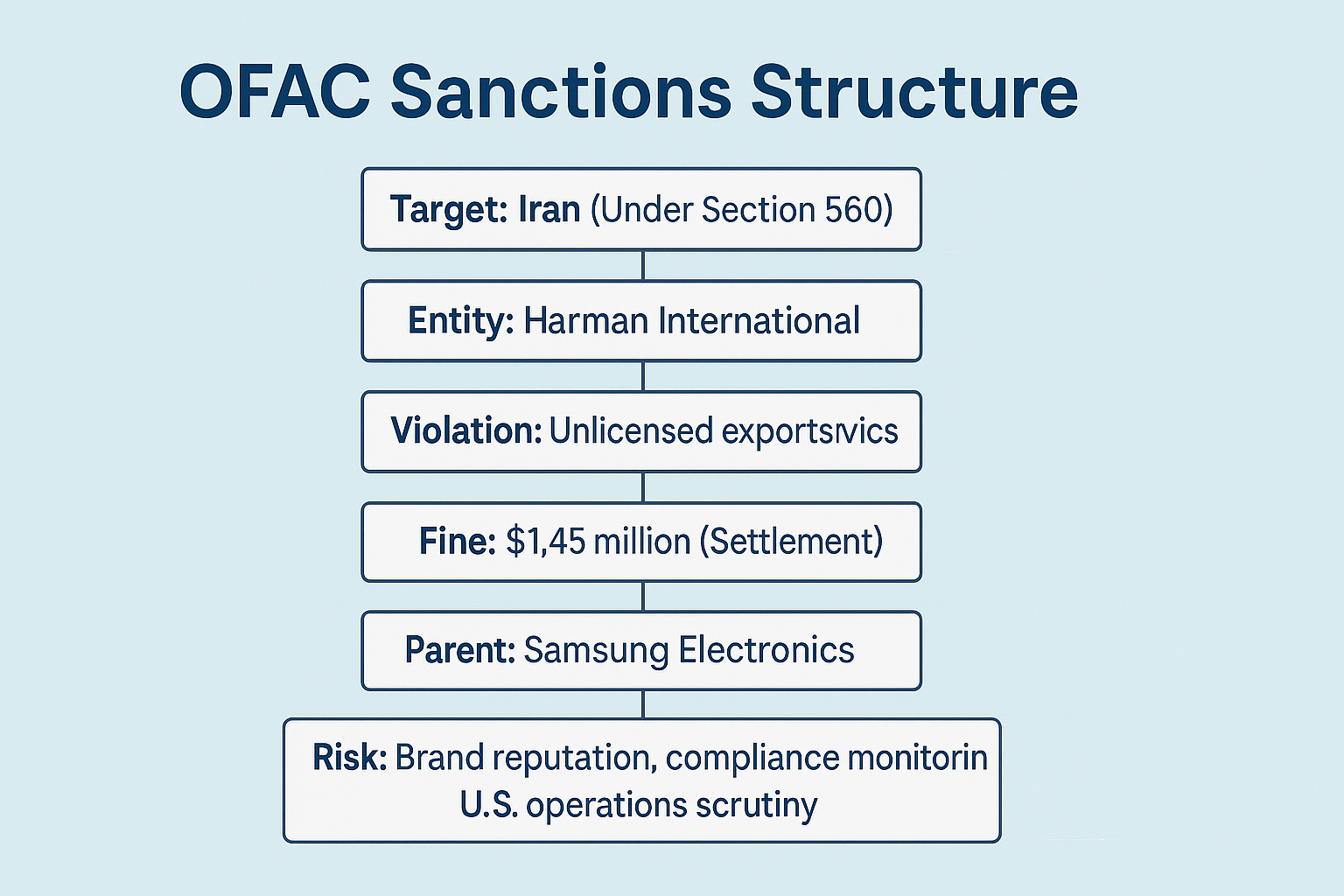 OFAC Sanctions Structure

Target: Iran (Under Section 560)

Entity: Harman International

Violation: Unlicensed exportsıvics

Fine: $1,45 million (Settlement)

Parent: Samsung Electronics

Risk: Brand reputation, compliance monitorin U.S. operations scrutiny